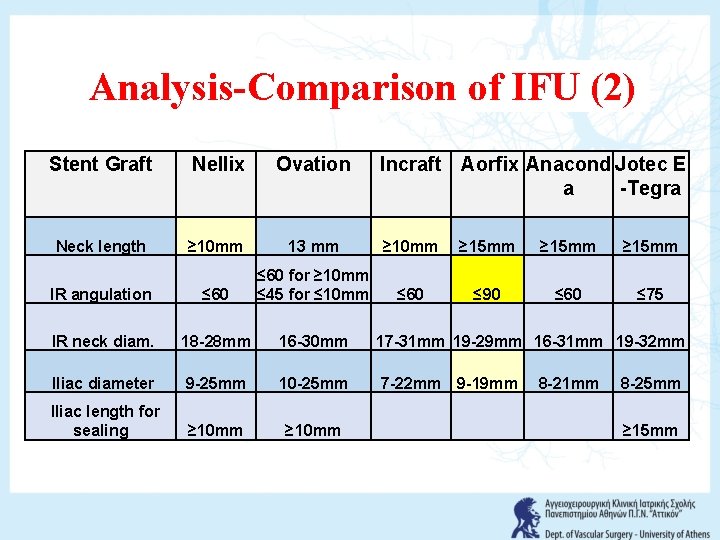 Analysis-Comparison of IFU (2)

| Stent Graft | Nellix | Ovation | Incraft | Aorfix | Anaconda | Jotec E-Tegra |
|---|---|---|---|---|---|---|
| Neck length | ≥10mm | 13 mm | ≥10mm | ≥15mm | ≥15mm | ≥15mm |
| IR angulation | ≤60 | ≤60 for ≥10mm ≤45 for ≤10mm | ≤60 | ≤90 | ≤60 | ≤75 |
| IR neck diam. | 18-28mm | 16-30mm | 17-31mm | 19-29mm | 16-31mm | 19-32mm |
| Iliac diameter | 9-25mm | 10-25mm | 7-22mm | 9-19mm | 8-21mm | 8-25mm |
| Iliac length for sealing | ≥10mm | ≥10mm | | | | ≥15mm |

Αγγειοχειρουργική Κλινική Ιατρικής Σχολής Πανεπιστημίου Αθηνών Π.Γ.Ν. "Αττικόν"
Dept. of Vascular Surgery - University of Athens